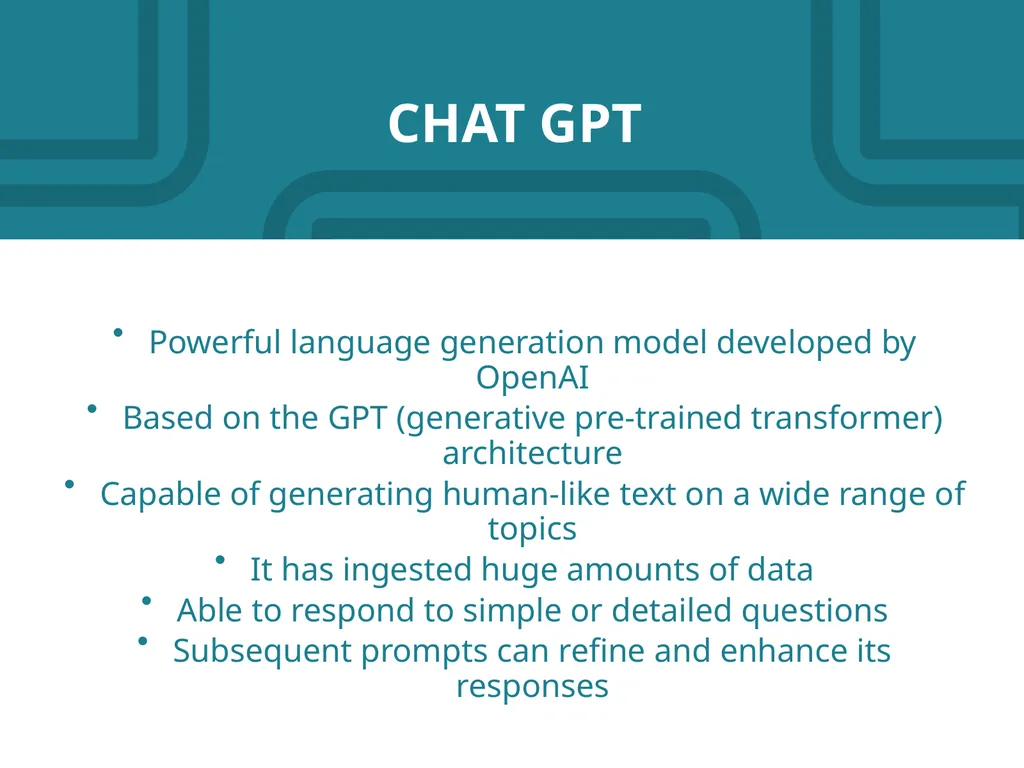 CHAT GPT

• Powerful language generation model developed by OpenAI
• Based on the GPT (generative pre-trained transformer) architecture
• Capable of generating human-like text on a wide range of topics
• It has ingested huge amounts of data
• Able to respond to simple or detailed questions
• Subsequent prompts can refine and enhance its responses